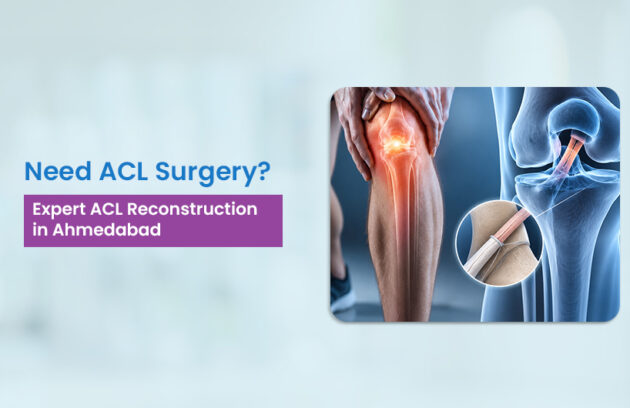 Need ACL Surgery?

Expert ACL Reconstruction in Ahmedabad